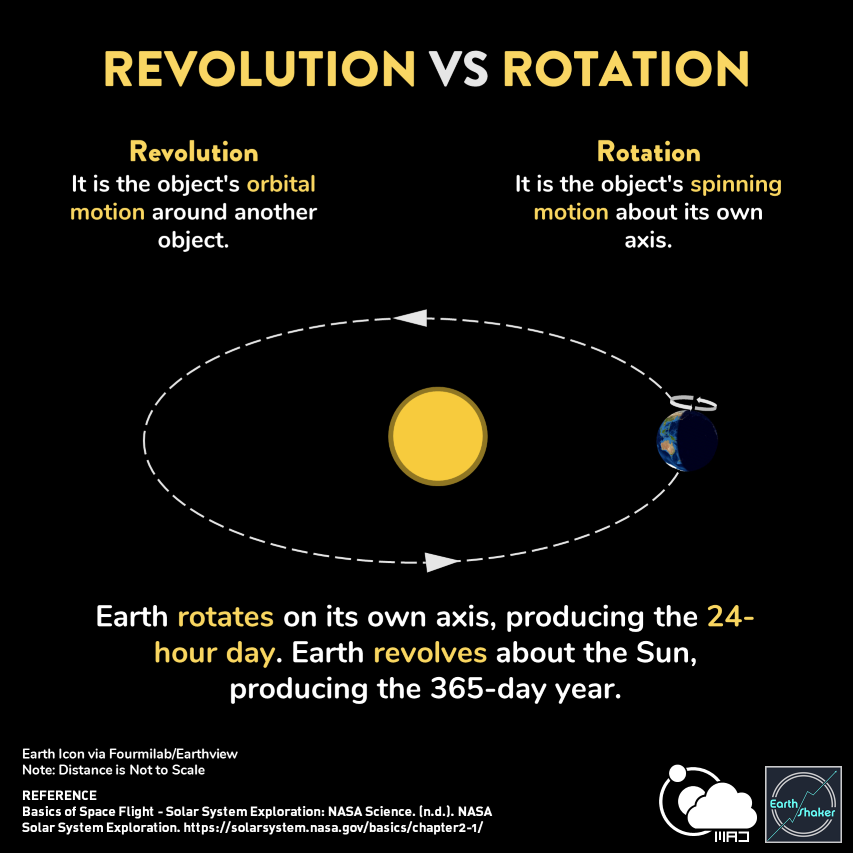 REVOLUTION VS ROTATION

Revolution
It is the object's orbital motion around another object.

Rotation
It is the object's spinning motion about its own axis.

Earth rotates on its own axis, producing the 24-hour day. Earth revolves about the Sun, producing the 365-day year.

Earth Icon via Fourmilab/Earthview
Note: Distance is Not to Scale

REFERENCE
Basics of Space Flight - Solar System Exploration: NASA Science. (n.d.). NASA Solar System Exploration. https://solarsystem.nasa.gov/basics/chapter2-1/

MAD

Earth Shaker